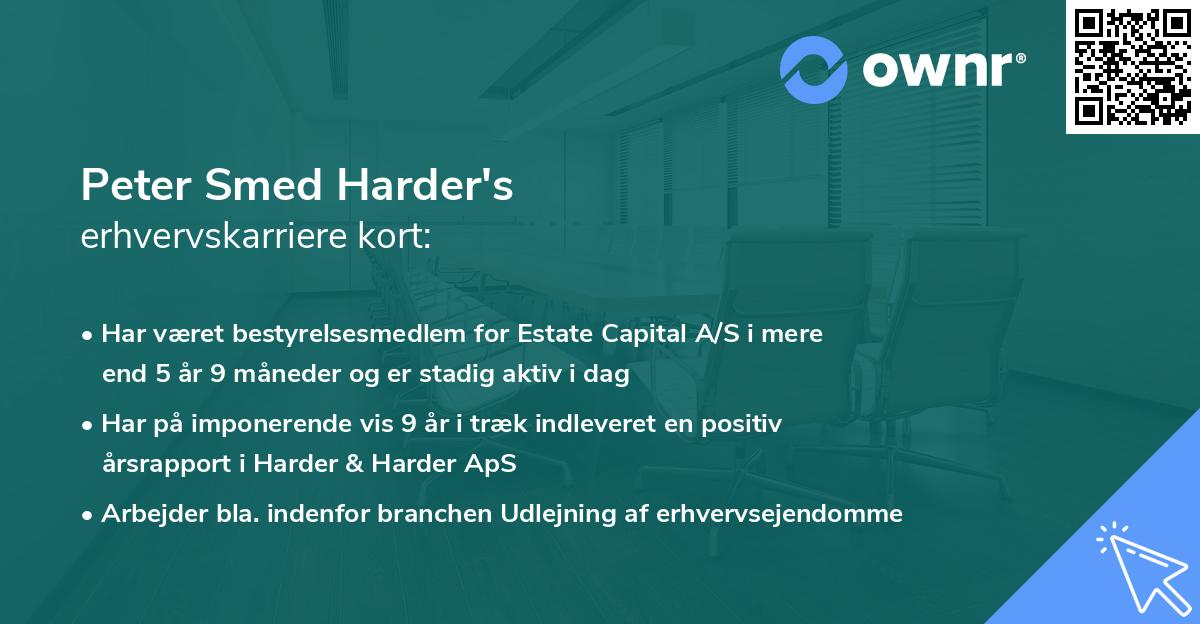 ownr®

Peter Smed Harder's
erhvervskarriere kort:

• Har været bestyrelsesmedlem for Estate Capital A/S i mere end 5 år 9 måneder og er stadig aktiv i dag

• Har på imponerende vis 9 år i træk indleveret en positiv årsrapport i Harder & Harder ApS

• Arbejder bla. indenfor branchen Udlejning af erhvervsejendomme